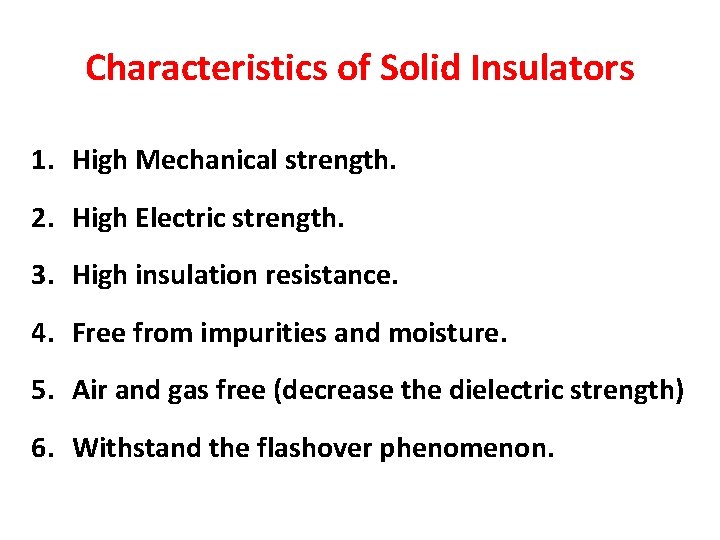 Characteristics of Solid Insulators

1. High Mechanical strength.

2. High Electric strength.

3. High insulation resistance.

4. Free from impurities and moisture.

5. Air and gas free (decrease the dielectric strength)

6. Withstand the flashover phenomenon.